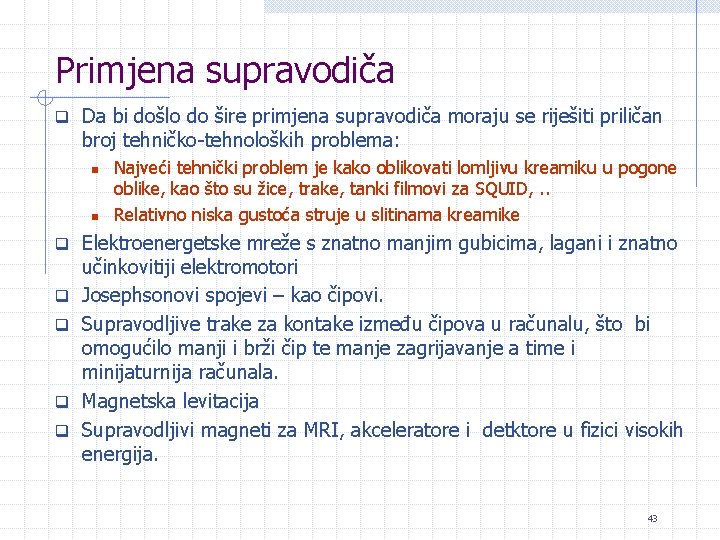 Primjena supravodiča

Da bi došlo do šire primjena supravodiča moraju se riješiti priličan broj tehničko-tehnoloških problema:

Najveći tehnički problem je kako oblikovati lomljivu kreamiku u pogone oblike, kao što su žice, trake, tanki filmovi za SQUID, ..

Relativno niska gustoća struje u slitinama kreamike

Elektroenergetske mreže s znatno manjim gubicima, lagani i znatno učinkovitiji elektromotori

Josephsonovi spojevi – kao čipovi.

Supravodljive trake za kontake između čipova u računalu, što bi omogućilo manji i brži čip te manje zagrijavanje a time i minijaturnija računala.

Magnetska levitacija

Supravodljivi magneti za MRI, akceleratore i detktore u fizici visokih energija.

43